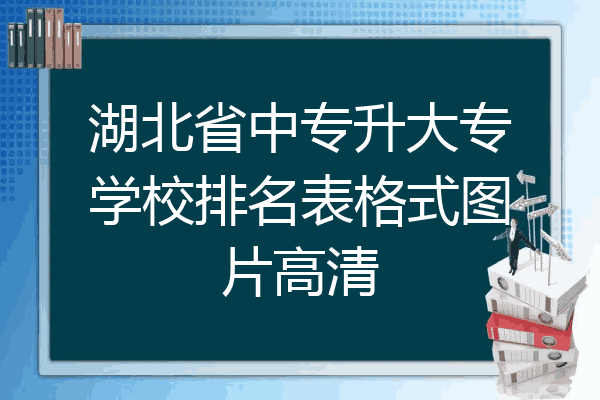 湖北省中专升大专学校排名表格式图片高清